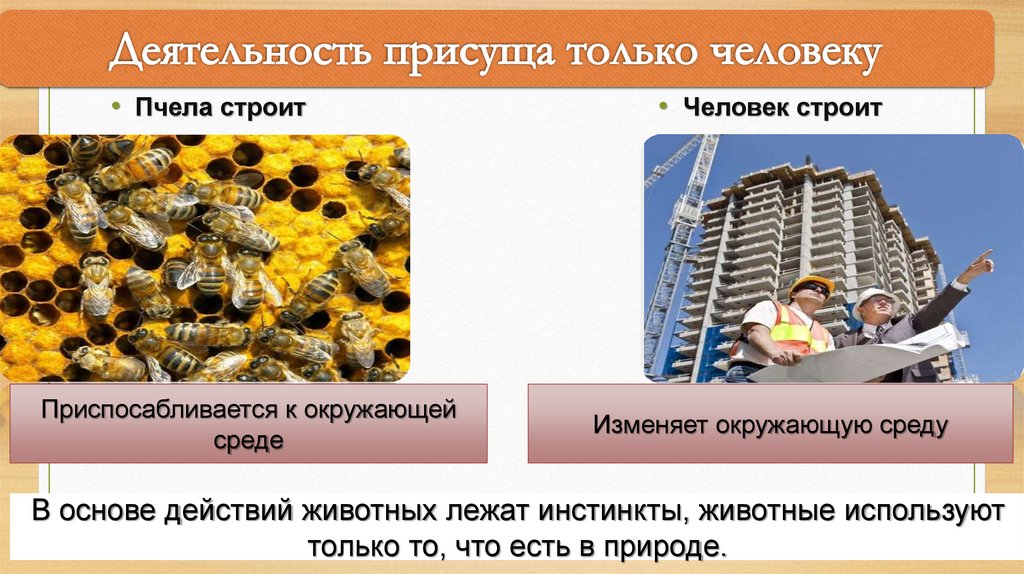 Деятельность присуща только человеку

• Пчела строит

• Человек строит

Приспосабливается к окружающей среде

Изменяет окружающую среду

В основе действий животных лежат инстинкты, животные используют только то, что есть в природе.